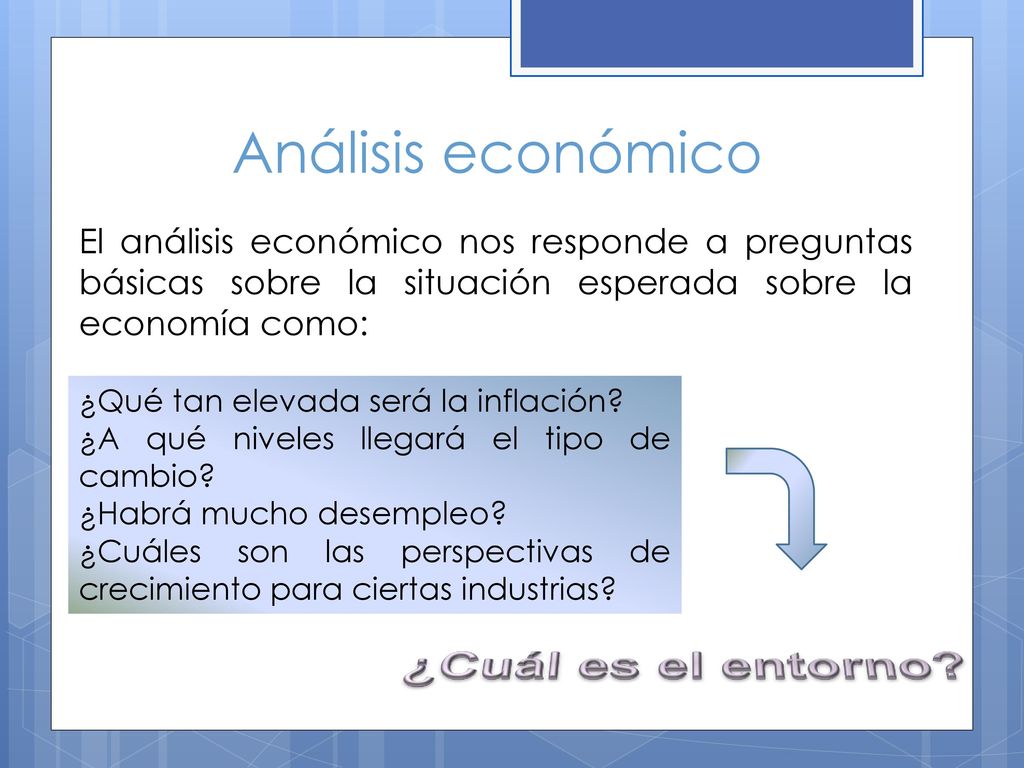 Análisis económico

El análisis económico nos responde a preguntas básicas sobre la situación esperada sobre la economía como:

¿Qué tan elevada será la inflación?
¿A qué niveles llegará el tipo de cambio?
¿Habrá mucho desempleo?
¿Cuáles son las perspectivas de crecimiento para ciertas industrias?

¿Cuál es el entorno?